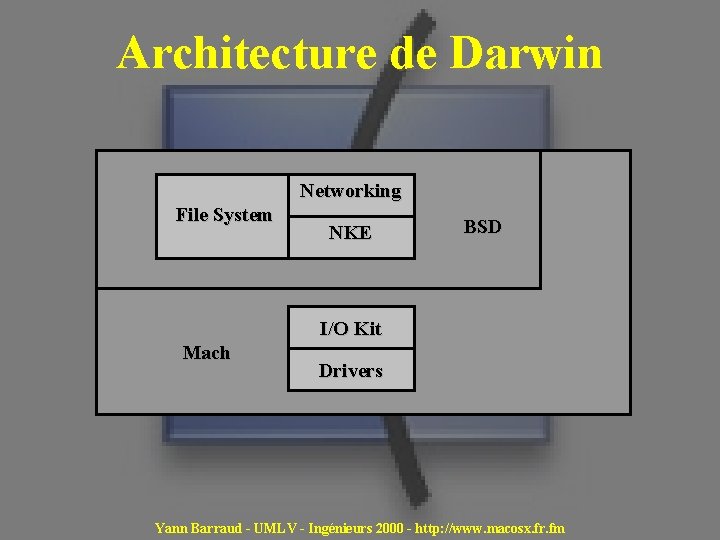 Architecture de Darwin

File System

Networking

NKE

BSD

Mach

I/O Kit

Drivers

Yann Barraud - UMLV - Ingénieurs 2000 - http://www.macosx.fr.fm